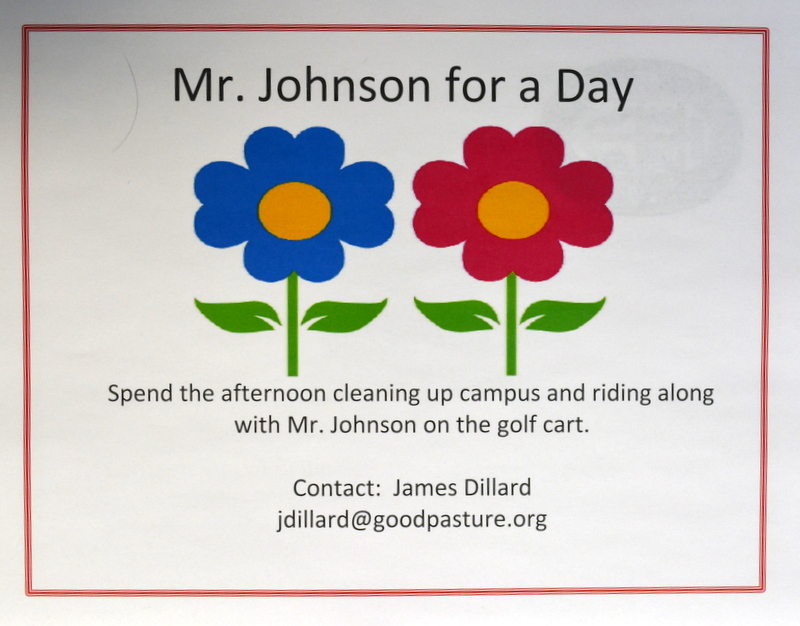 Mr. Johnson for a Day

Spend the afternoon cleaning up campus and riding along with Mr. Johnson on the golf cart.

Contact: James Dillard
jdillard@goodpasture.org